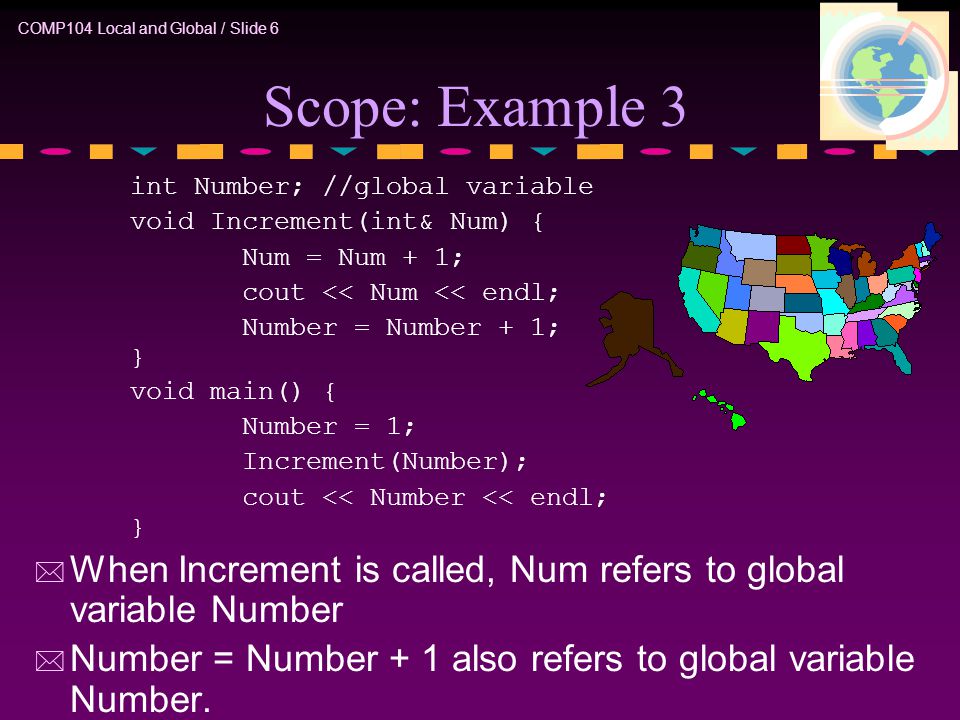 COMP104 Local and Global / Slide 6

Scope: Example 3

int Number; //global variable
void Increment(int& Num) {
Num = Num + 1;
cout << Num << endl;
Number = Number + 1;
}
void main() {
Number = 1;
Increment(Number);
cout << Number << endl;
}

When Increment is called, Num refers to global variable Number

Number = Number + 1 also refers to global variable Number.